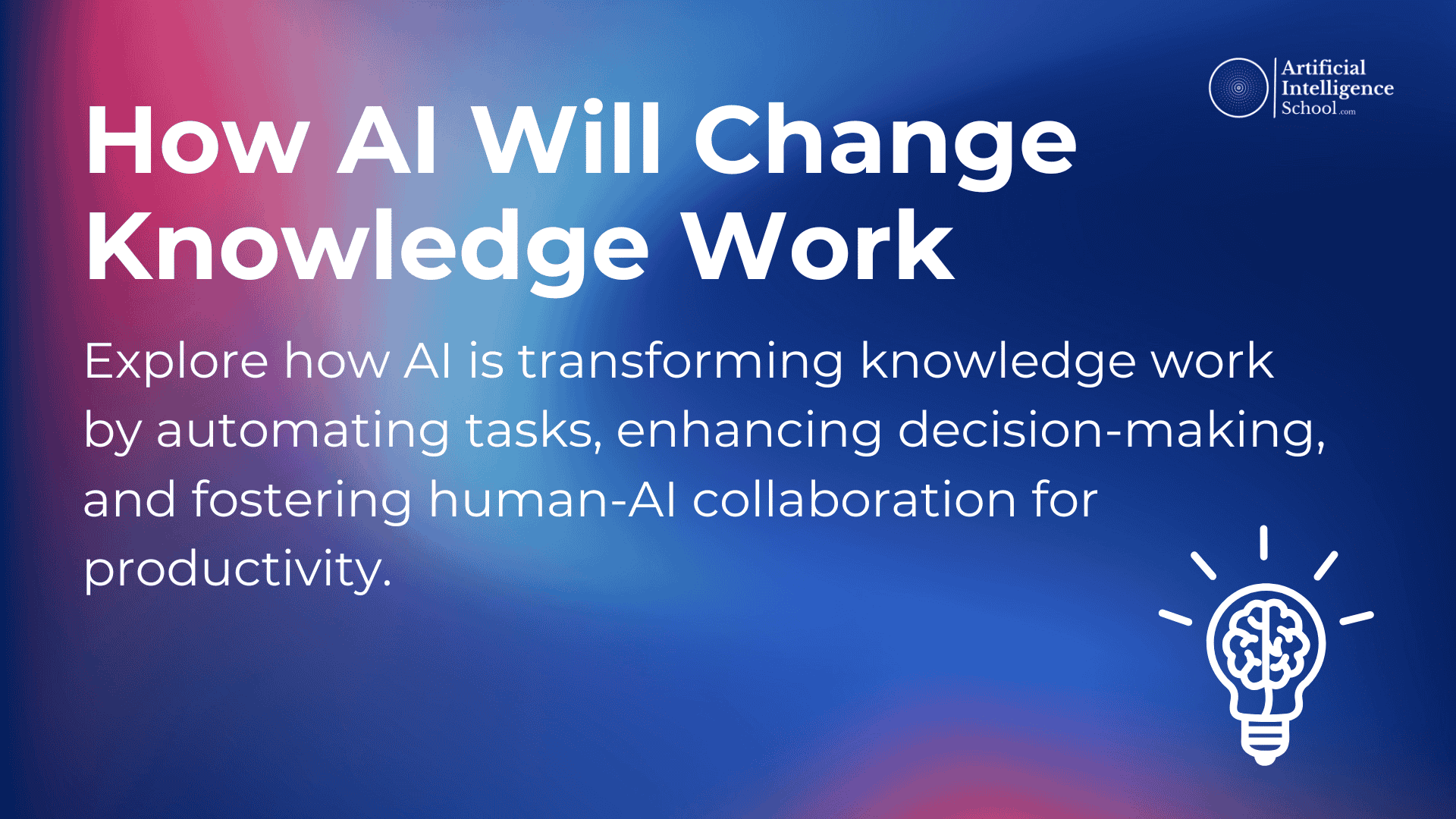 Artificial Intelligence School.com

How AI Will Change Knowledge Work

Explore how AI is transforming knowledge work by automating tasks, enhancing decision-making, and fostering human-AI collaboration for productivity.